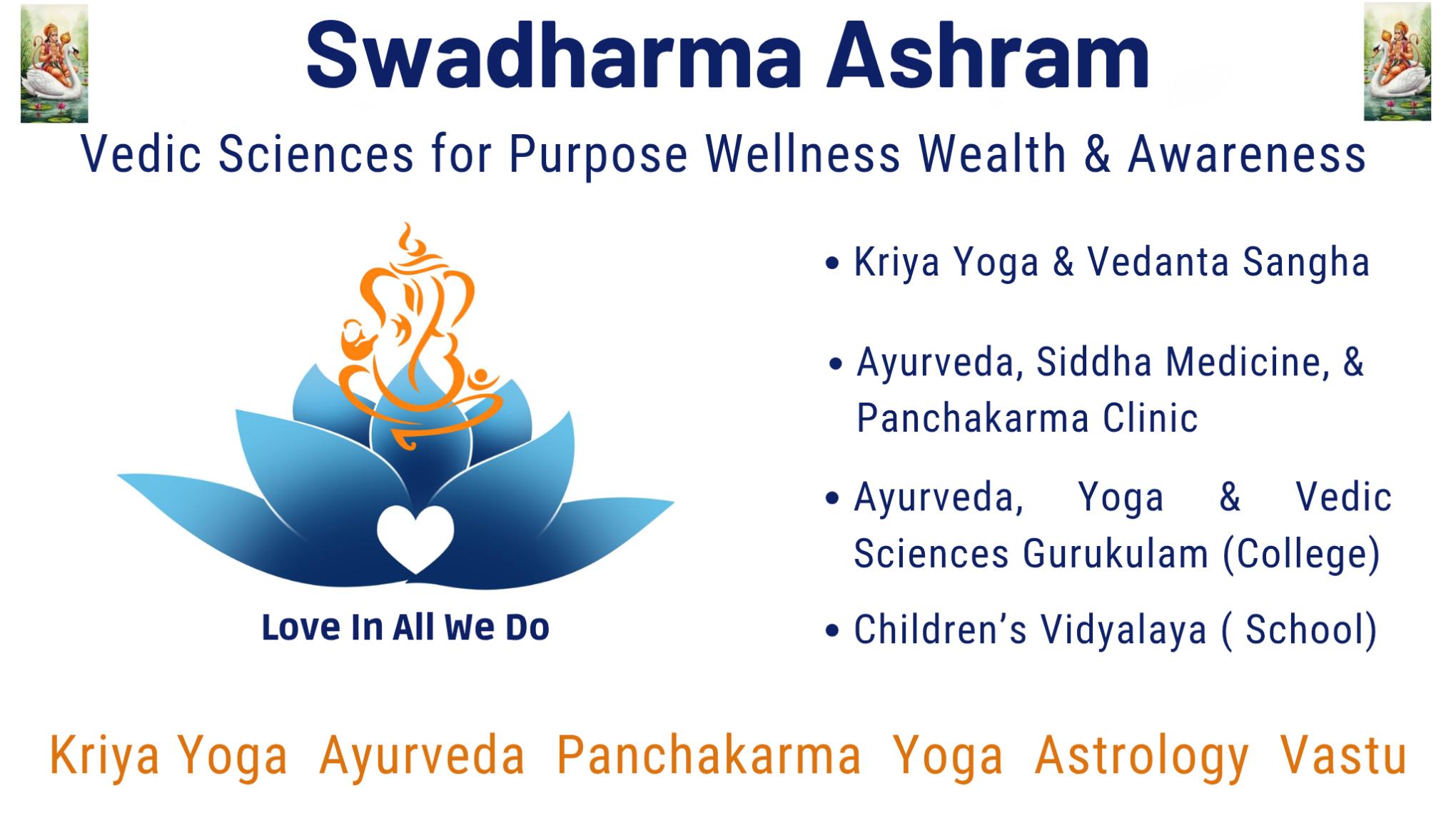 Swadharma Ashram

Vedic Sciences for Purpose Wellness Wealth & Awareness

Love In All We Do

• Kriya Yoga & Vedanta Sangha

• Ayurveda, Siddha Medicine, & Panchakarma Clinic

• Ayurveda, Yoga & Vedic Sciences Gurukulam (College)

• Children's Vidyalaya ( School)

Kriya Yoga Ayurveda Panchakarma Yoga Astrology Vastu